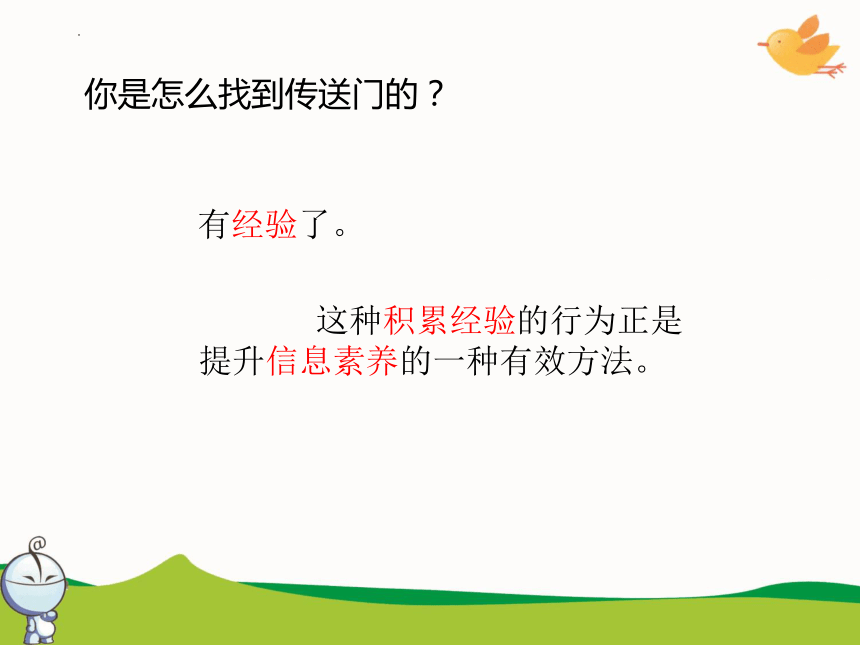 你是怎么找到传送门的？

有经验了。

这种积累经验的行为正是提升信息素养的一种有效方法。